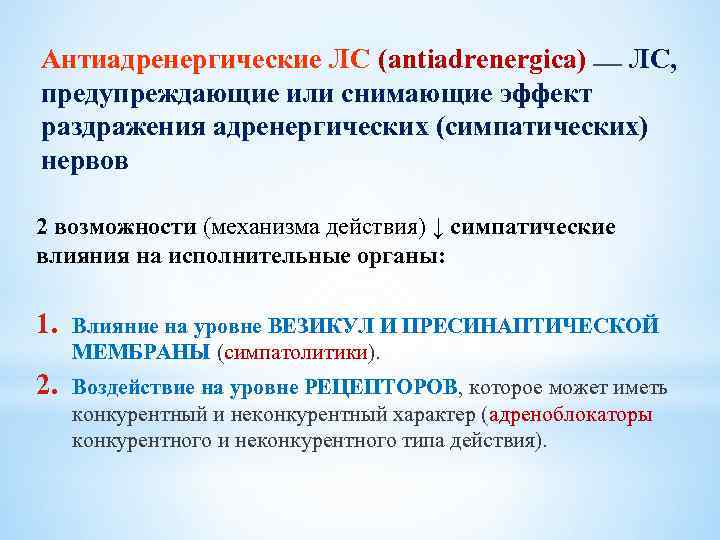 Антиадренергические ЛС (antiadrenergica) — ЛС, предупреждающие или снимающие эффект раздражения адренергических (симпатических) нервов

2 возможности (механизма действия) ↓ симпатические влияния на исполнительные органы:

1. Влияние на уровне ВЕЗИКУЛ И ПРЕСИНАПТИЧЕСКОЙ МЕМБРАНЫ (симпатолитики).
2. Воздействие на уровне РЕЦЕПТОРОВ, которое может иметь конкурентный и неконкурентный характер (адреноблокаторы конкурентного и неконкурентного типа действия).